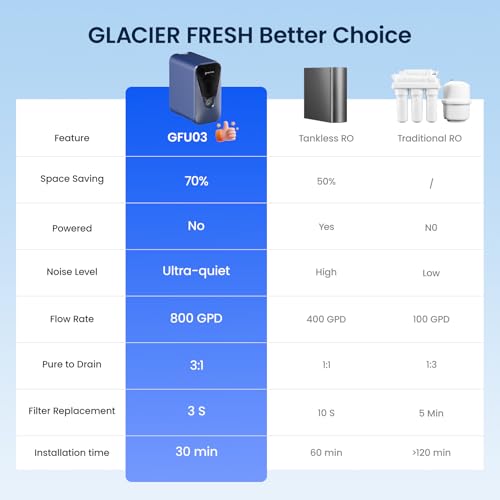 GLACIER FRESH Better Choice

| Feature | GFU03 | Tankless RO | Traditional RO |
|---|---|---|---|
| Space Saving | 70% | 50% | / |
| Powered | No | Yes | N0 |
| Noise Level | Ultra-quiet | High | Low |
| Flow Rate | 800 GPD | 400 GPD | 100 GPD |
| Pure to Drain | 3:1 | 1:1 | 1:3 |
| Filter Replacement | 3 S | 10 S | 5 Min |
| Installation time | 30 min | 60 min | >120 min |